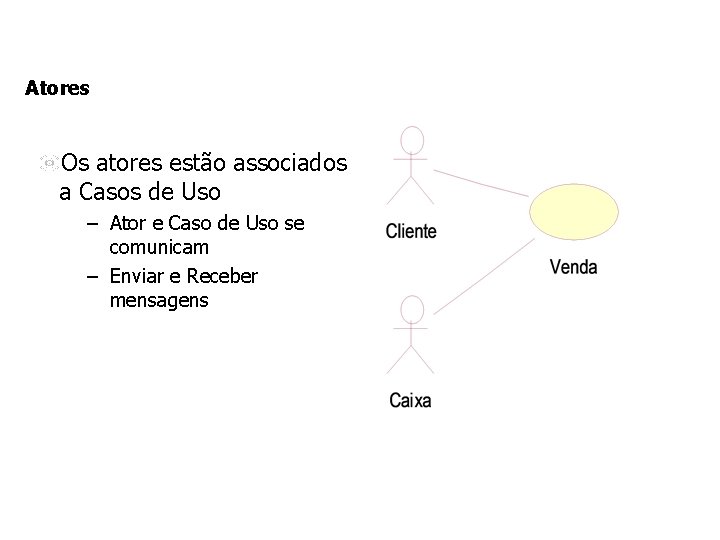 Atores

Os atores estão associados a Casos de Uso

– Ator e Caso de Uso se comunicam

– Enviar e Receber mensagens

Cliente

Venda

Caixa